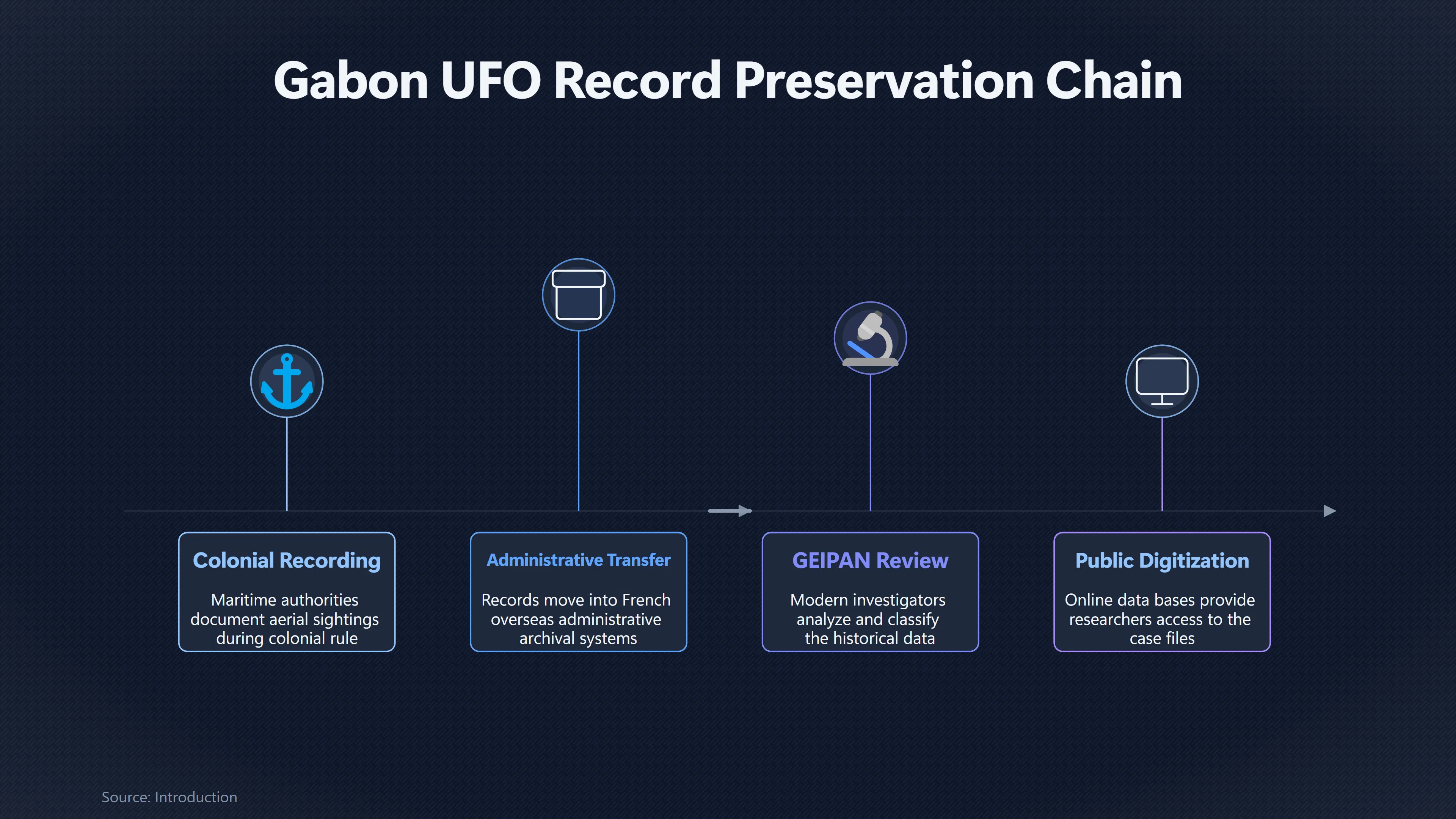 Gabon UFO Record Preservation Chain

Colonial Recording

Maritime authorities document aerial sightings during colonial rule

Administrative Transfer

Records move into French overseas administrative archival systems

GEIPAN Review

Modern investigators analyze and classify the historical data

Public Digitization

Online data bases provide researchers access to the case files

Source: Introduction